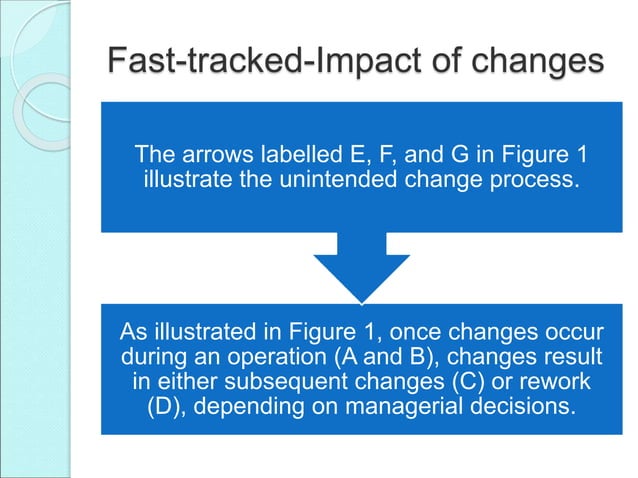 Fast-tracked-Impact of changes

The arrows labelled E, F, and G in Figure 1 illustrate the unintended change process.

As illustrated in Figure 1, once changes occur during an operation (A and B), changes result in either subsequent changes (C) or rework (D), depending on managerial decisions.